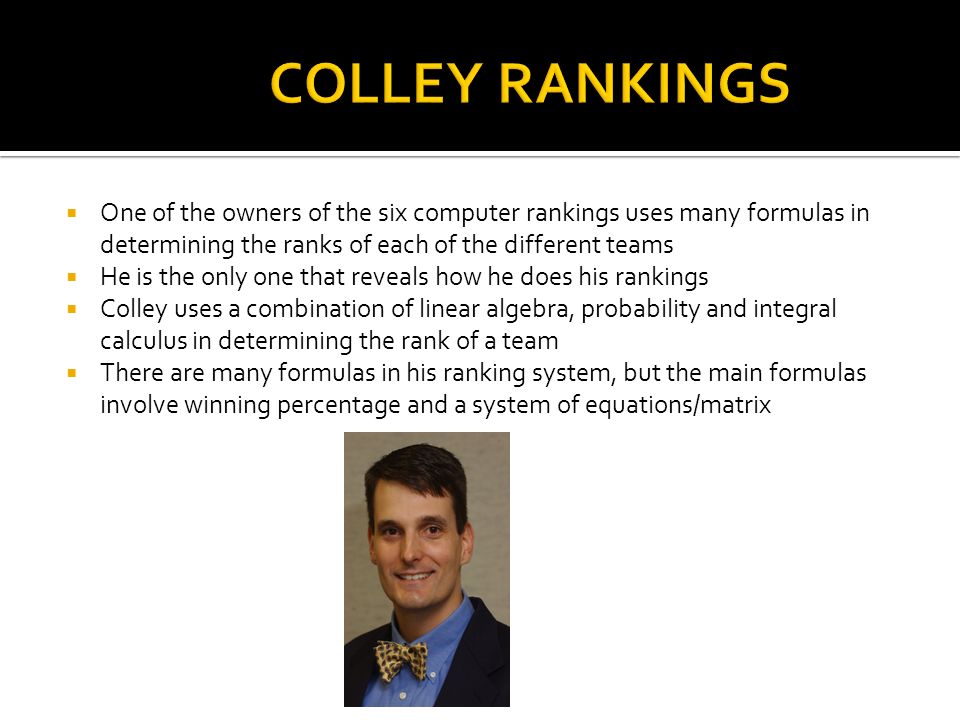 COLLEY RANKINGS

- One of the owners of the six computer rankings uses many formulas in determining the ranks of each of the different teams
- He is the only one that reveals how he does his rankings
- Colley uses a combination of linear algebra, probability and integral calculus in determining the rank of a team
- There are many formulas in his ranking system, but the main formulas involve winning percentage and a system of equations/matrix